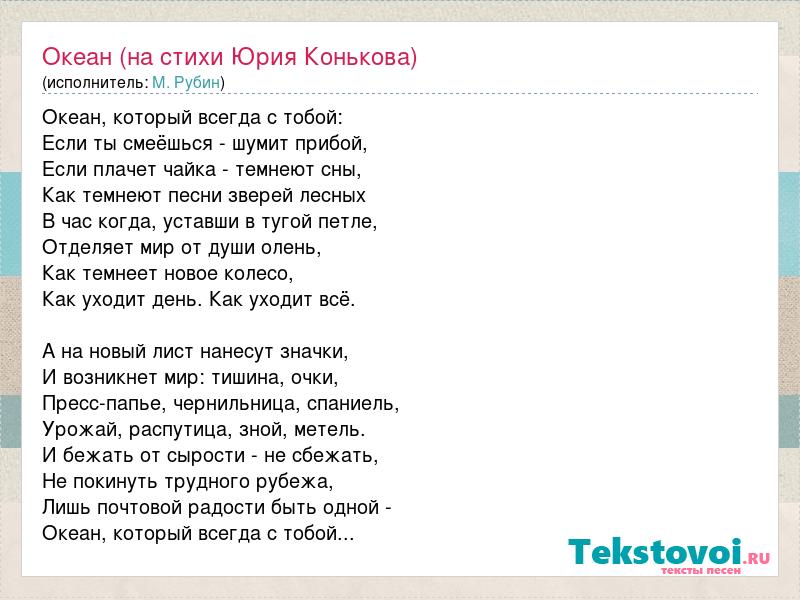 Океан (на стихи Юрия Конькова)
(исполнитель: М. Рубин)

Океан, который всегда с тобой:
Если ты смеёшься - шумит прибой,
Если плачет чайка - темнеют сны,
Как темнеют песни зверей лесных
В час когда, уставши в тугой петле,
Отделяет мир от души олень,
Как темнеет новое колесо,
Как уходит день. Как уходит всё.

А на новый лист нанесут значки,
И возникнет мир: тишина, очки,
Пресс-папье, чернильница, спаниель,
Урожай, распутица, зной, метель.
И бежать от сырости - не сбежать,
Не покинуть трудного рубежа,
Лишь почтовой радости быть одной -
Океан, который всегда с тобой...

Tekstovoi.RU
тексты песен